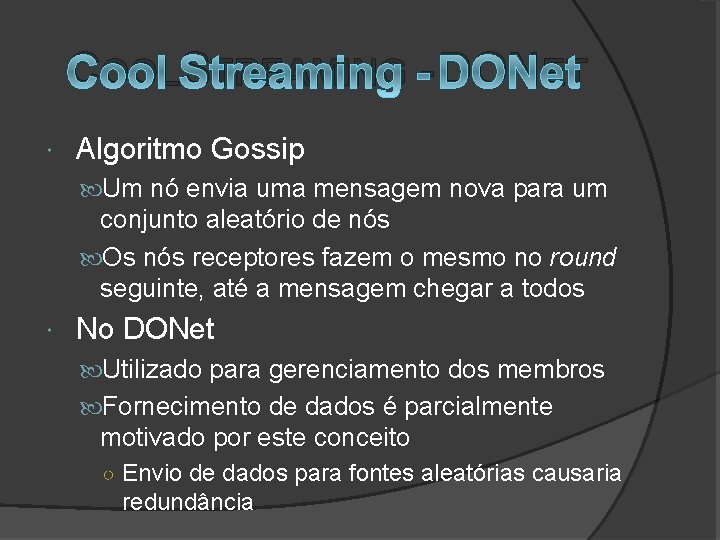 Cool Streaming - DONet

Algoritmo Gossip

Um nó envia uma mensagem nova para um conjunto aleatório de nós

Os nós receptores fazem o mesmo no round seguinte, até a mensagem chegar a todos

No DONet

Utilizado para gerenciamento dos membros

Fornecimento de dados é parcialmente motivado por este conceito

Envio de dados para fontes aleatórias causaria redundância